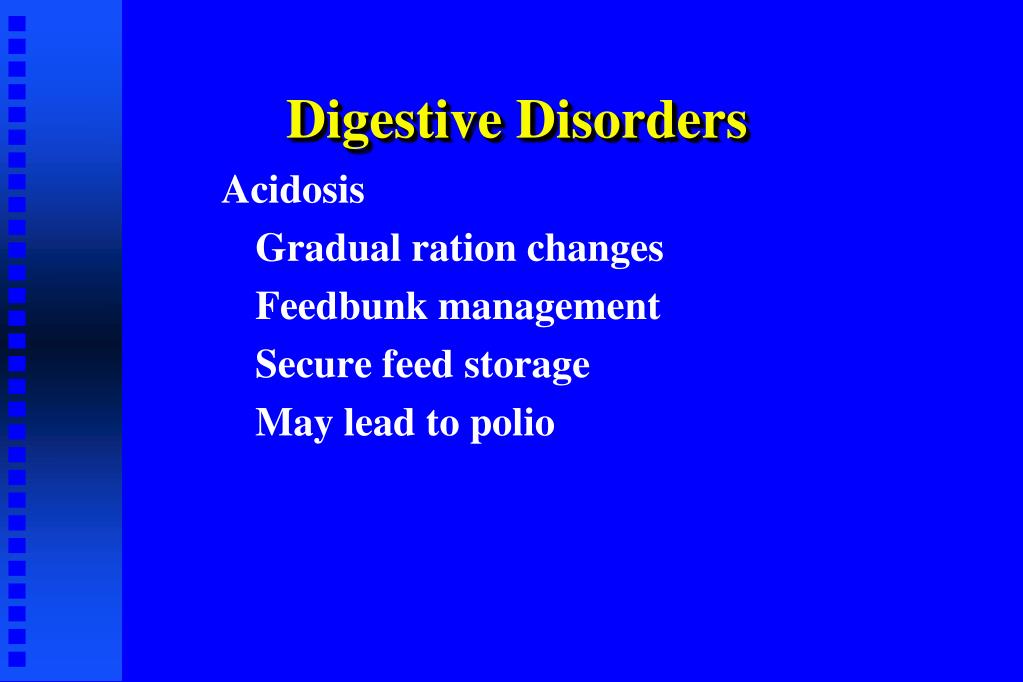 Digestive Disorders

Acidosis

Gradual ration changes

Feedbunk management

Secure feed storage

May lead to polio